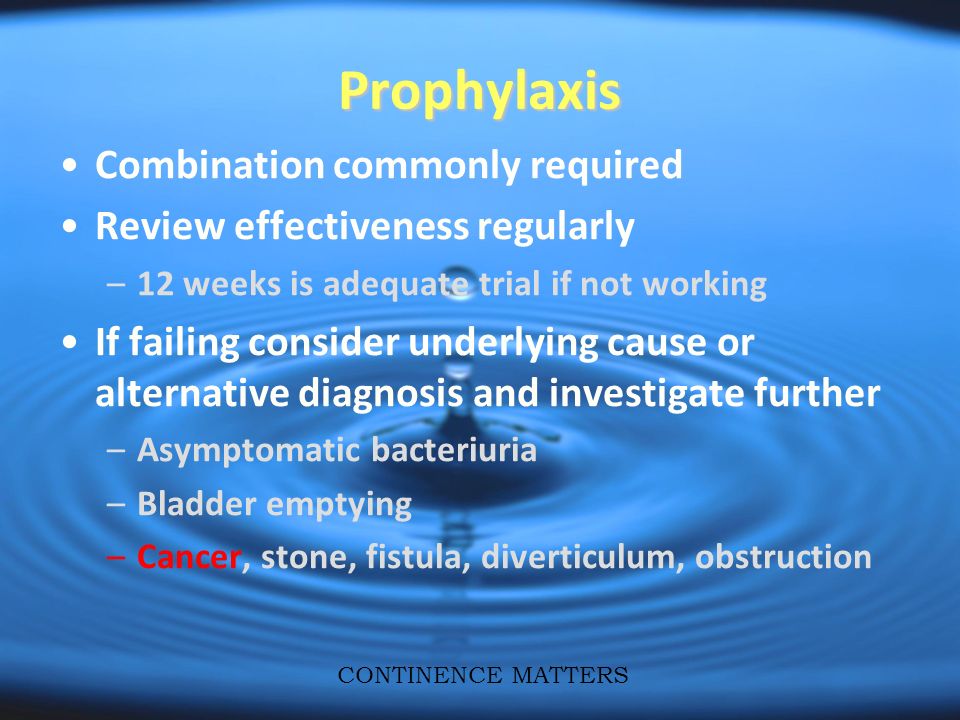 Prophylaxis

• Combination commonly required
• Review effectiveness regularly
– 12 weeks is adequate trial if not working
• If failing consider underlying cause or alternative diagnosis and investigate further
– Asymptomatic bacteriuria
– Bladder emptying
– Cancer, stone, fistula, diverticulum, obstruction

CONTINENCE MATTERS